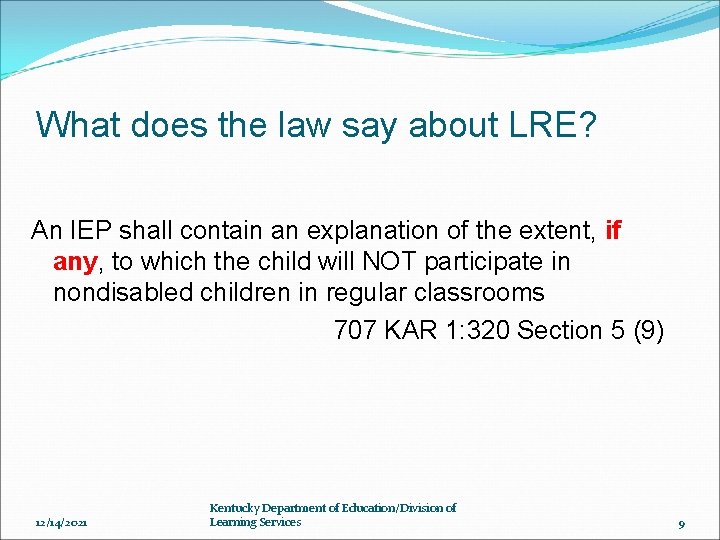 What does the law say about LRE?

An IEP shall contain an explanation of the extent, if any, to which the child will NOT participate in nondisabled children in regular classrooms

707 KAR 1:320 Section 5 (9)

12/14/2021

Kentucky Department of Education/Division of Learning Services

9